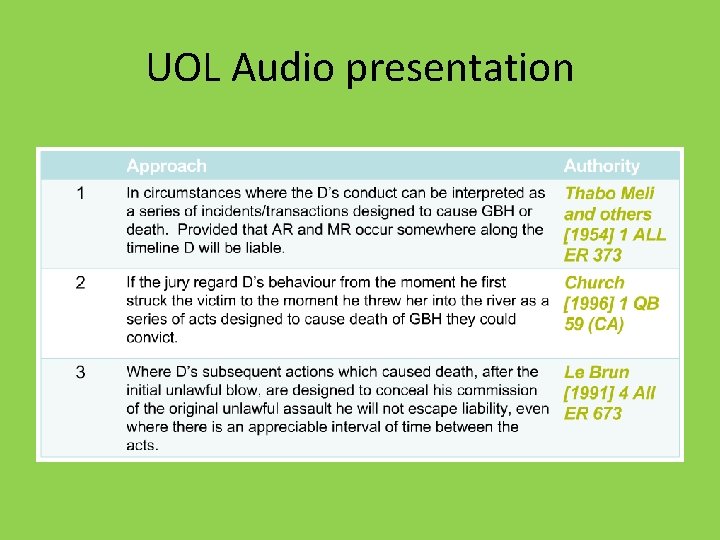 UOL Audio presentation

| | Approach | Authority |
|---|---|---|
| 1 | In circumstances where the D's conduct can be interpreted as a series of incidents/transactions designed to cause GBH or death. Provided that AR and MR occur somewhere along the timeline D will be liable. | Thabo Meli and others [1954] 1 ALL ER 373 |
| 2 | If the jury regard D's behaviour from the moment he first struck the victim to the moment he threw her into the river as a series of acts designed to cause death of GBH they could convict. | Church [1996] 1 QB 59 (CA) |
| 3 | Where D's subsequent actions which caused death, after the initial unlawful blow, are designed to conceal his commission of the original unlawful assault he will not escape liability, even where there is an appreciable interval of time between the acts. | Le Brun [1991] 4 All ER 673 |